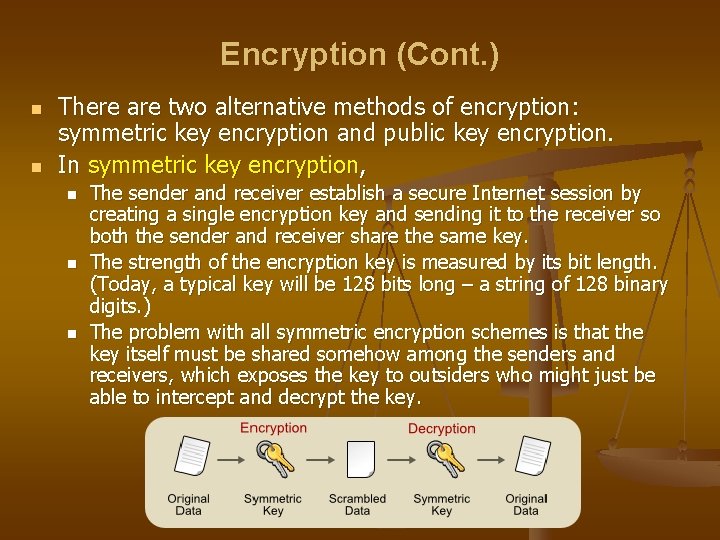 Encryption (Cont.)

There are two alternative methods of encryption: symmetric key encryption and public key encryption.

In symmetric key encryption,

The sender and receiver establish a secure Internet session by creating a single encryption key and sending it to the receiver so both the sender and receiver share the same key.

The strength of the encryption key is measured by its bit length. (Today, a typical key will be 128 bits long – a string of 128 binary digits.)

The problem with all symmetric encryption schemes is that the key itself must be shared somehow among the senders and receivers, which exposes the key to outsiders who might just be able to intercept and decrypt the key.

Encryption

Decryption

Original Data

Symmetric Key

Scrambled Data

Symmetric Key

Original Data